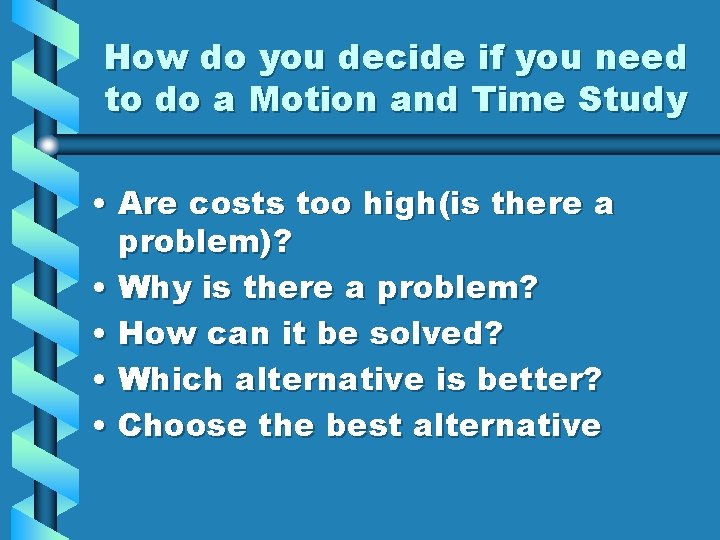 How do you decide if you need to do a Motion and Time Study

• Are costs too high(is there a problem)?
• Why is there a problem?
• How can it be solved?
• Which alternative is better?
• Choose the best alternative